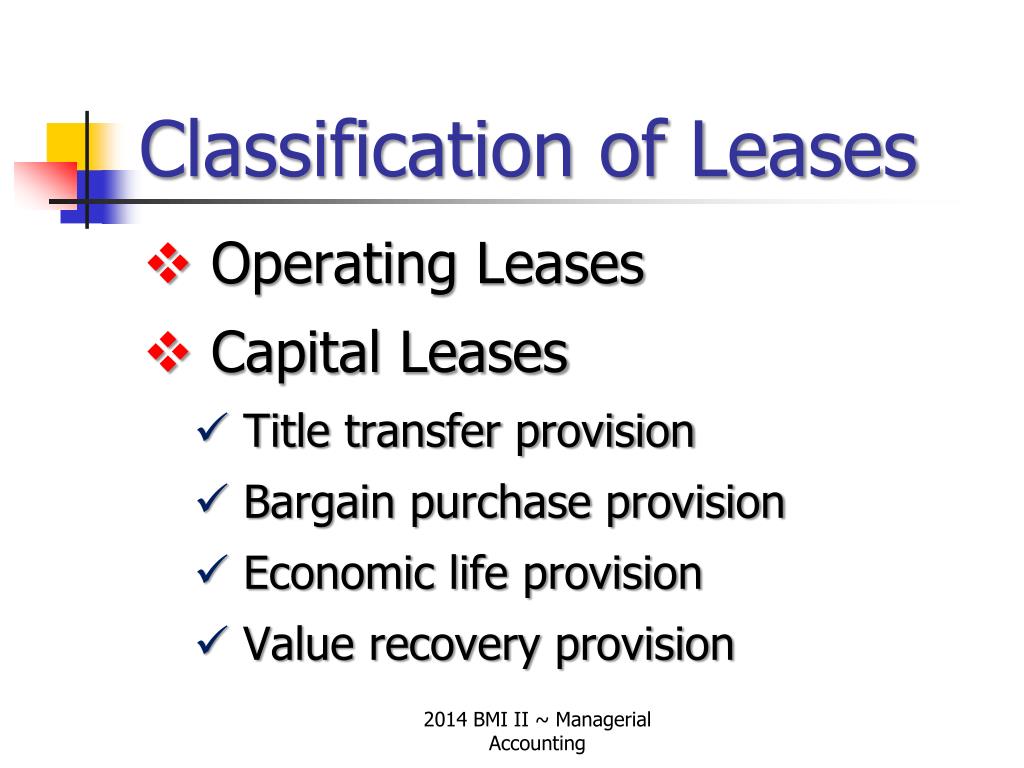 Classification of Leases

❖ Operating Leases

❖ Capital Leases

✓ Title transfer provision

✓ Bargain purchase provision

✓ Economic life provision

✓ Value recovery provision

2014 BMI II ~ Managerial Accounting